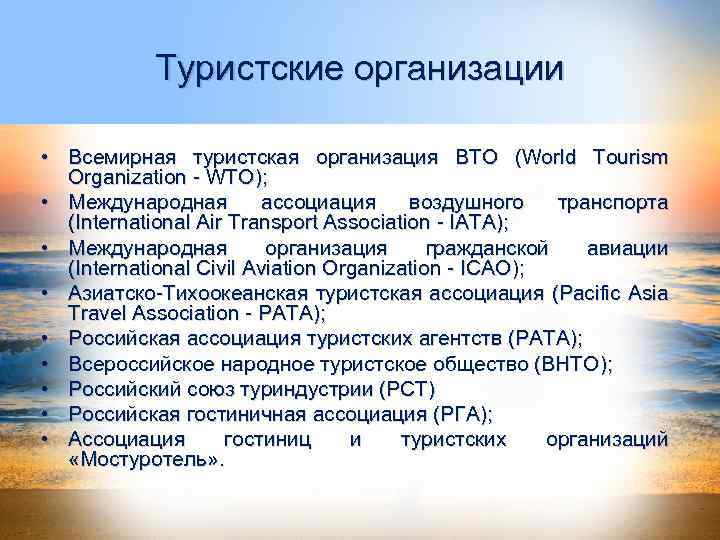 Туристские организации

• Всемирная туристская организация ВТО (World Tourism Organization - WTO);
• Международная ассоциация воздушного транспорта (International Air Transport Association - IATA);
• Международная организация гражданской авиации (International Civil Aviation Organization - ICAO);
• Азиатско-Тихоокеанская туристская ассоциация (Pacific Asia Travel Association - PATA);
• Российская ассоциация туристских агентств (РАТА);
• Всероссийское народное туристское общество (ВНТО);
• Российский союз туриндустрии (РСТ)
• Российская гостиничная ассоциация (РГА);
• Ассоциация гостиниц и туристских организаций «Мостуротель».